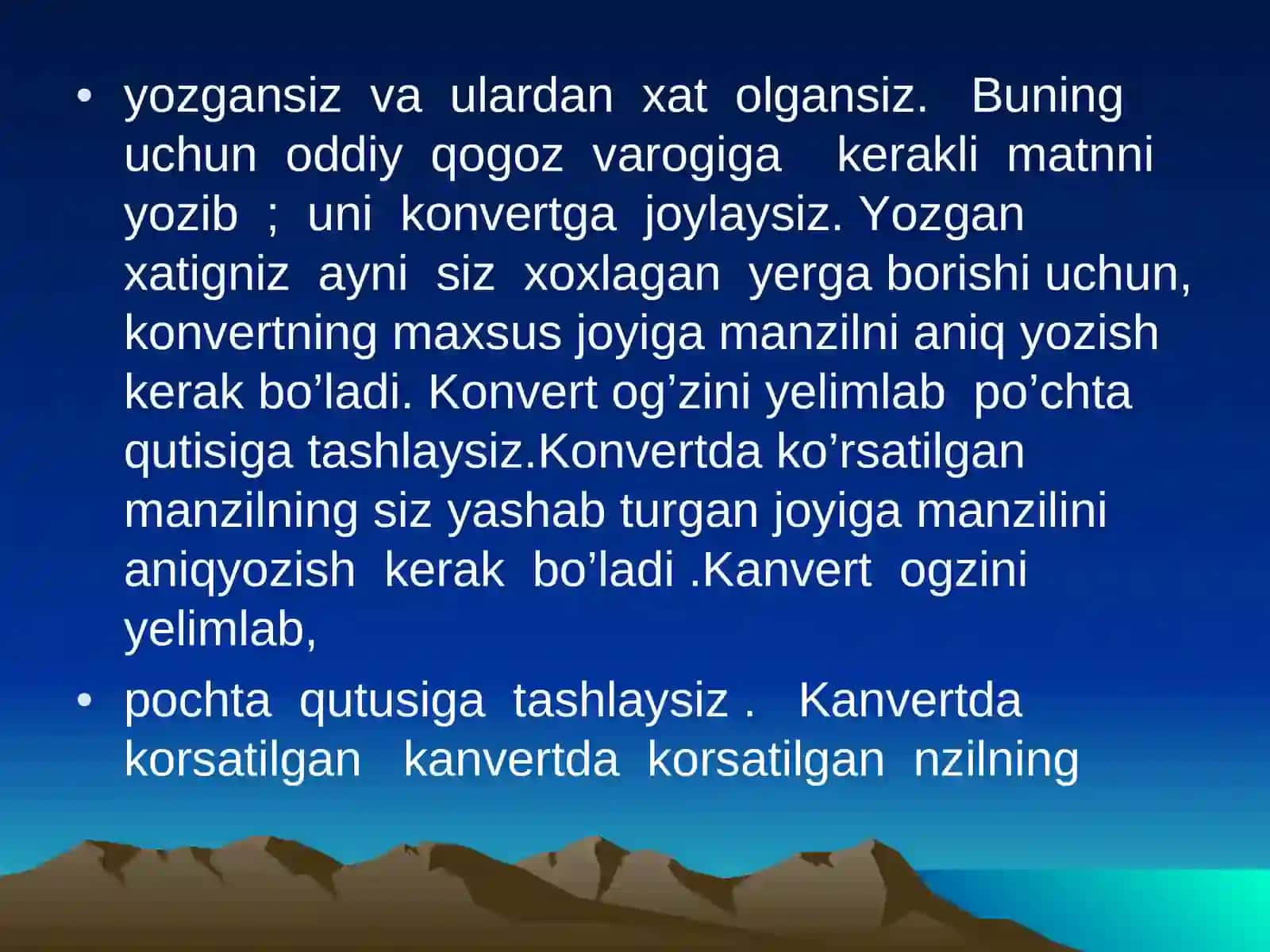 • yozgansiz va ulardan xat olgansiz. Buning uchun oddiy qogoz varogiga kerakli matnni yozib ; uni konvertga joylaysiz. Yozgan xatigniz ayni siz xoxlagan yerga borishi uchun, konvertning maxsus joyiga manzilni aniq yozish kerak bo’ladi. Konvert og’zini yelimlab po’chta qutisiga tashlaysiz.Konvertda ko’rsatilgan manzilning siz yashab turgan joyiga manzilini aniqyozish kerak bo’ladi .Kanvert ogzini yelimlab,

• pochta qutusiga tashlaysiz . Kanvertda korsatilgan kanvertda korsatilgan nzilning